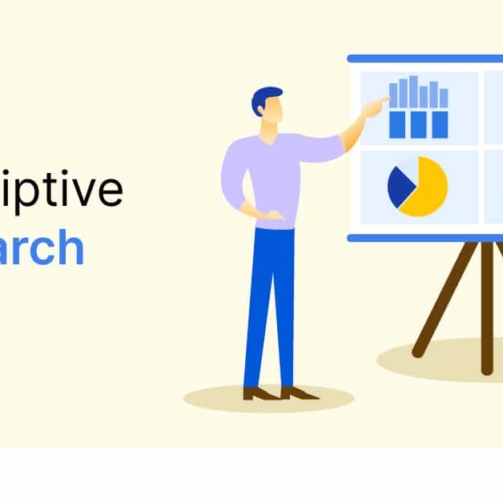 iptive
arch